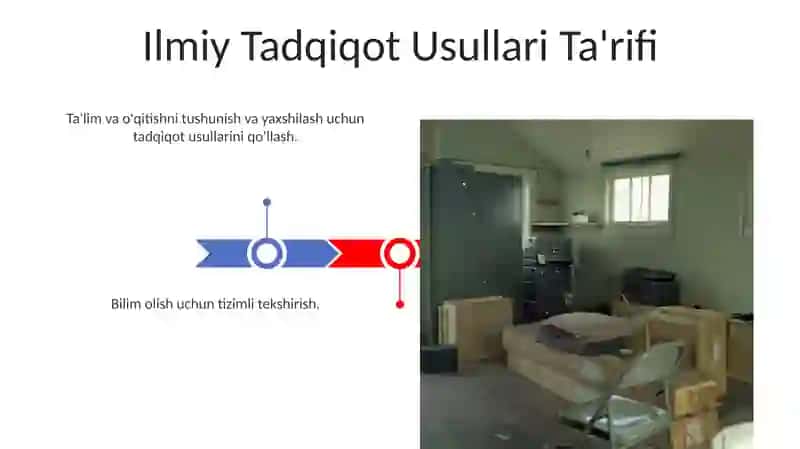 Ilmiy Tadqiqot Usullari Ta'rifi

Ta'lim va o'qitishni tushunish va yaxshilash uchun tadqiqot usullarini qo'llash.

Bilim olish uchun tizimli tekshirish.